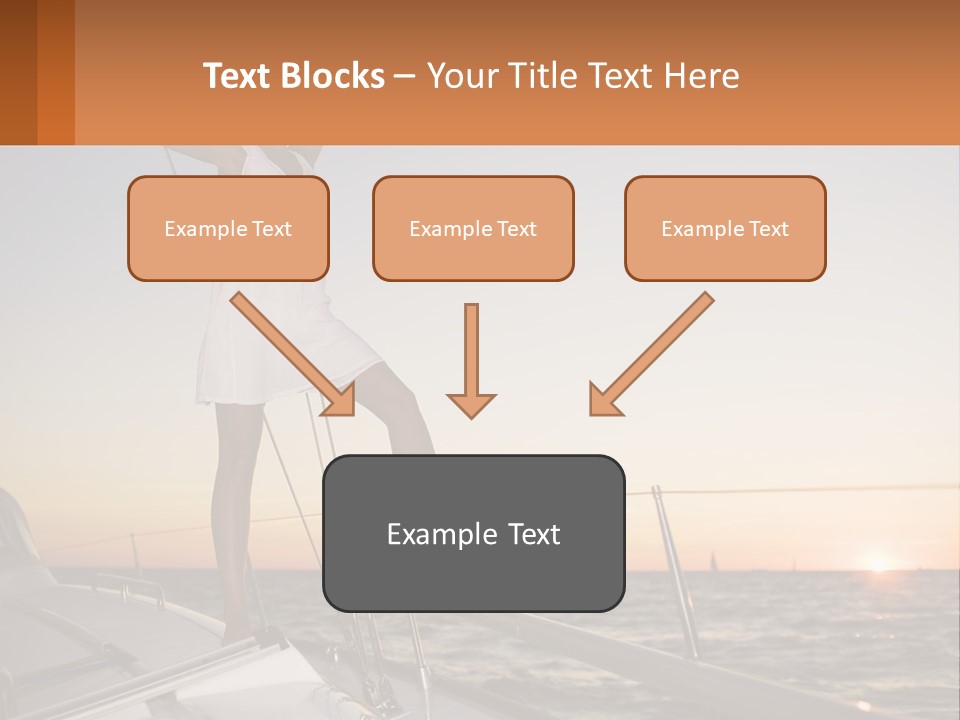 Text Blocks – Your Title Text Here

Example Text

Example Text

Example Text

Example Text